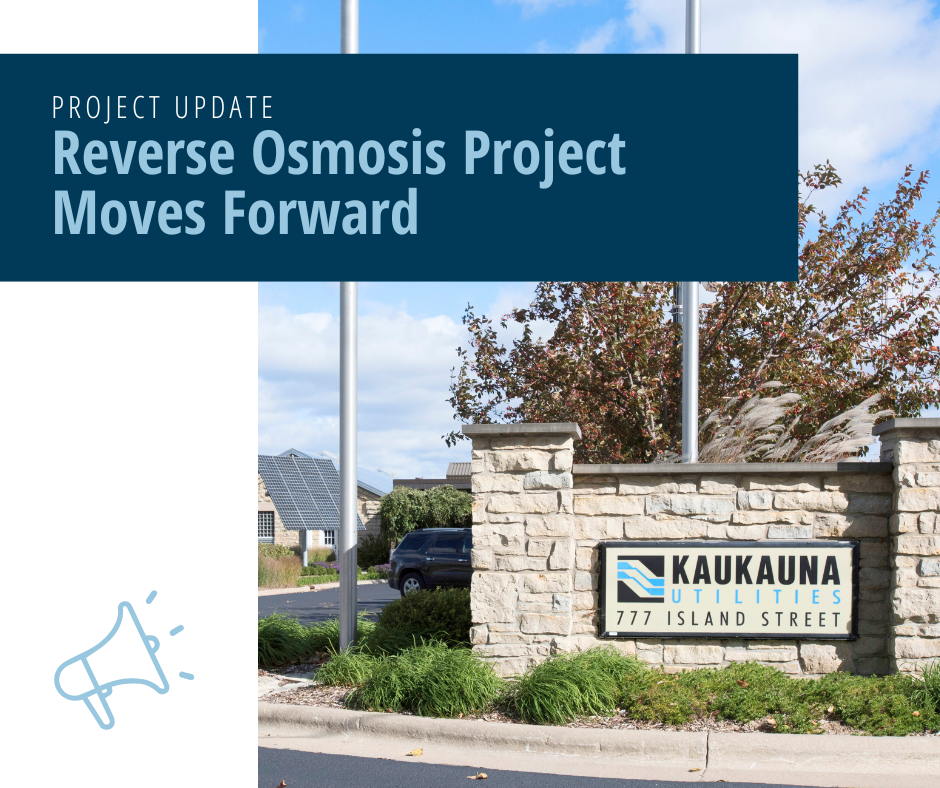 PROJECT UPDATE
Reverse Osmosis Project Moves Forward

KAUKAUNA
UTILITIES
777 ISLAND STREET